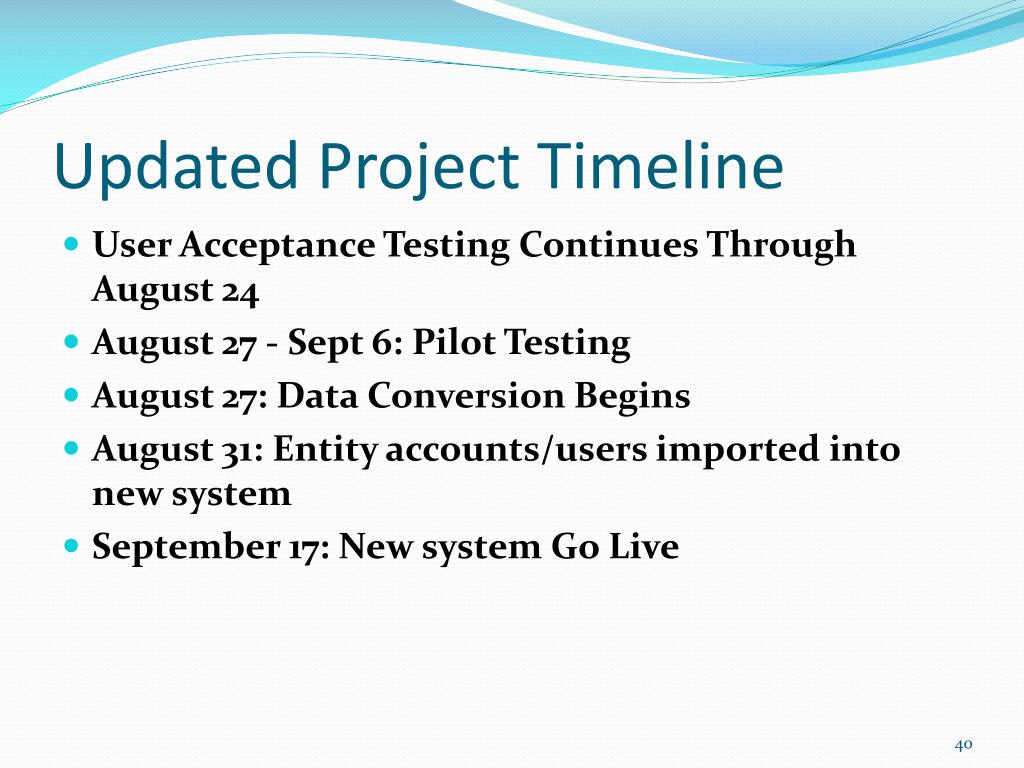 Updated Project Timeline

- User Acceptance Testing Continues Through August 24
- August 27 - Sept 6: Pilot Testing
- August 27: Data Conversion Begins
- August 31: Entity accounts/users imported into new system
- September 17: New system Go Live

40